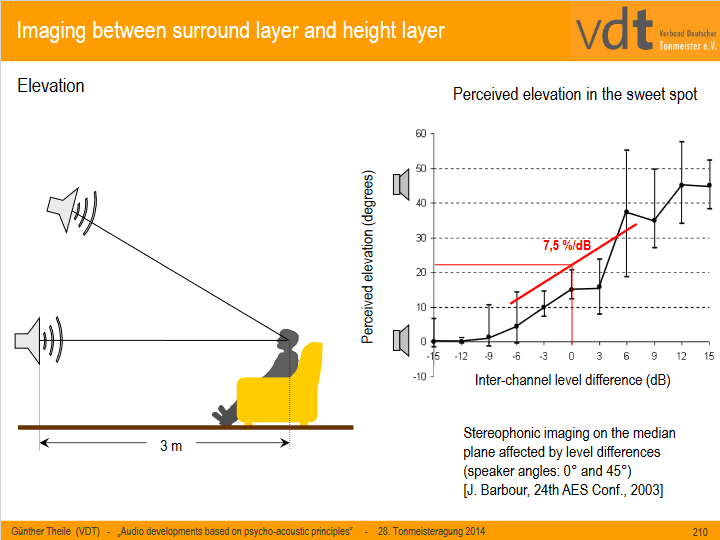 Imaging between surround layer and height layer

vdt Verband Deutscher Tonmeister e.V.

Elevation

3 m

Perceived elevation in the sweet spot

Perceived elevation (degrees)

60
50
40
30
20
10
0
-10

7,5 %/dB

-15 -12 -9 -6 -3 0 3 6 9 12 15

Inter-channel level difference (dB)

Stereophonic imaging on the median plane affected by level differences (speaker angles: 0° and 45°) [J. Barbour, 24th AES Conf., 2003]

Günther Theile (VDT) - „Audio developments based on psycho-acoustic principles" - 28. Tonmeistertagung 2014

210